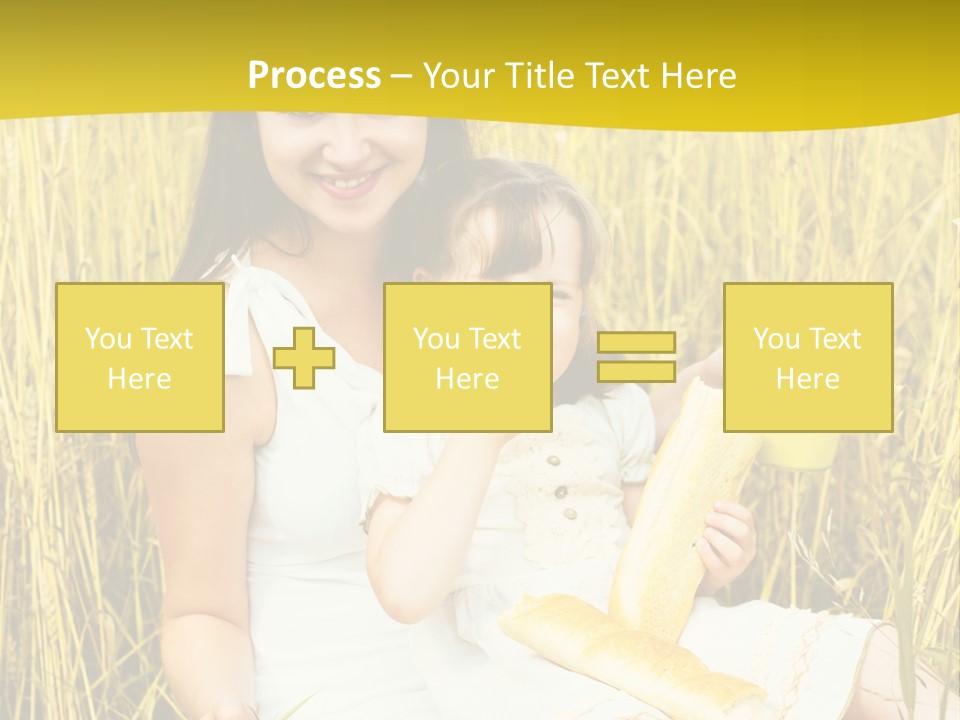 Process – Your Title Text Here

You Text Here

You Text Here

You Text Here